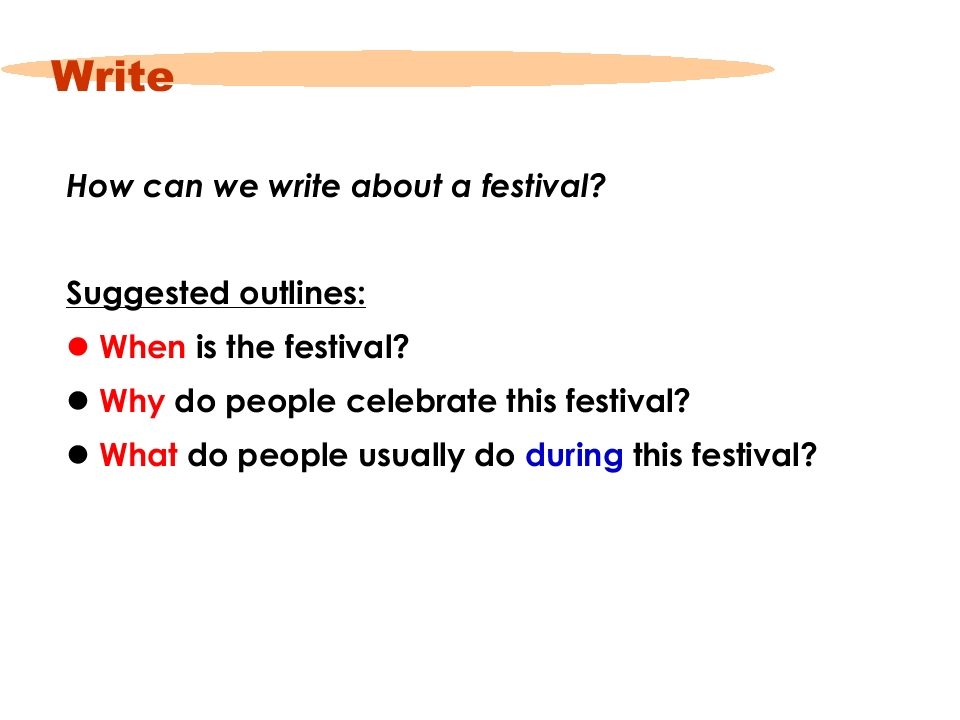 Write

How can we write about a festival?

Suggested outlines:
• When is the festival?
• Why do people celebrate this festival?
• What do people usually do during this festival?